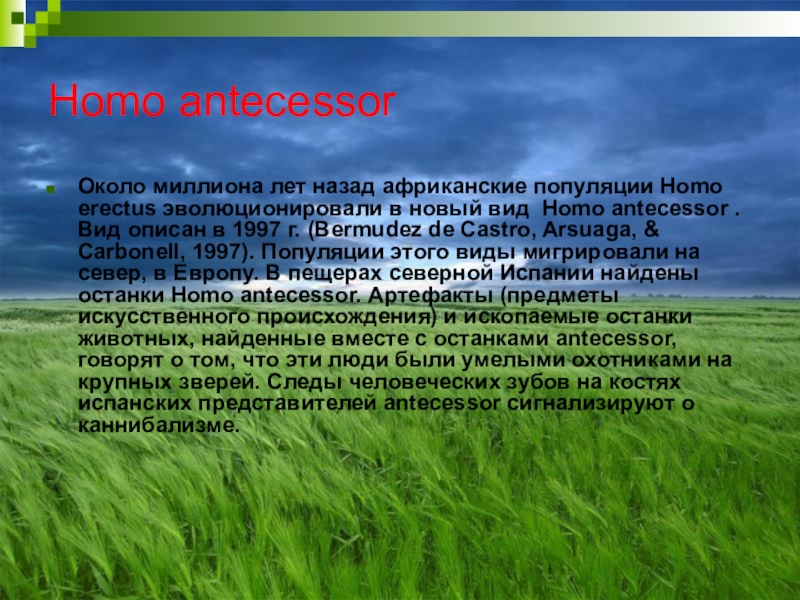 Homo antecessor

Около миллиона лет назад африканские популяции Homo erectus эволюционировали в новый вид Homo antecessor . Вид описан в 1997 г. (Bermudez de Castro, Arsuaga, & Carbonell, 1997). Популяции этого виды мигрировали на север, в Европу. В пещерах северной Испании найдены останки Homo antecessor. Артефакты (предметы искусственного происхождения) и ископаемые останки животных, найденные вместе с останками antecessor, говорят о том, что эти люди были умелыми охотниками на крупных зверей. Следы человеческих зубов на костях испанских представителей antecessor сигнализируют о каннибализме.